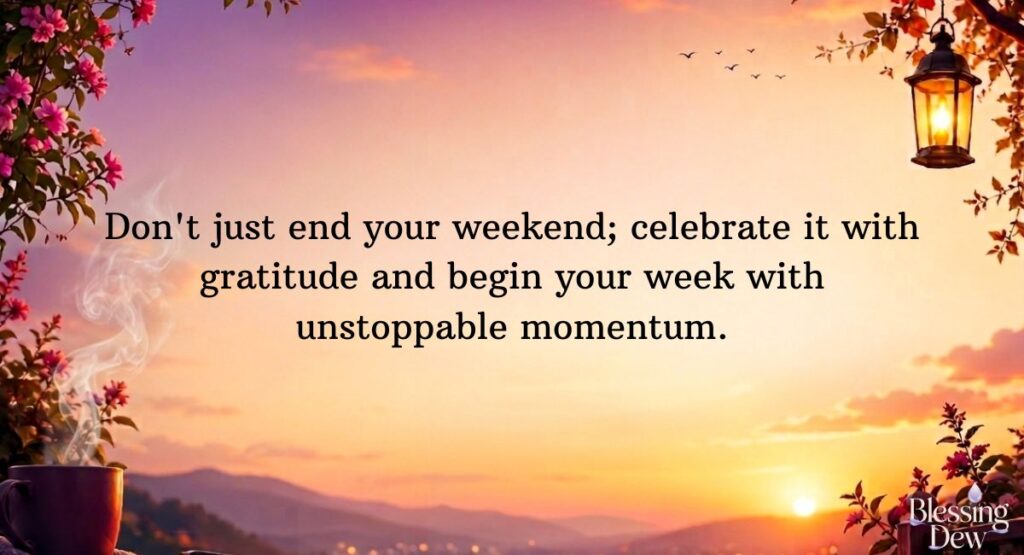 Don't just end your weekend; celebrate it with gratitude and begin your week with unstoppable momentum.

Blessing Dew